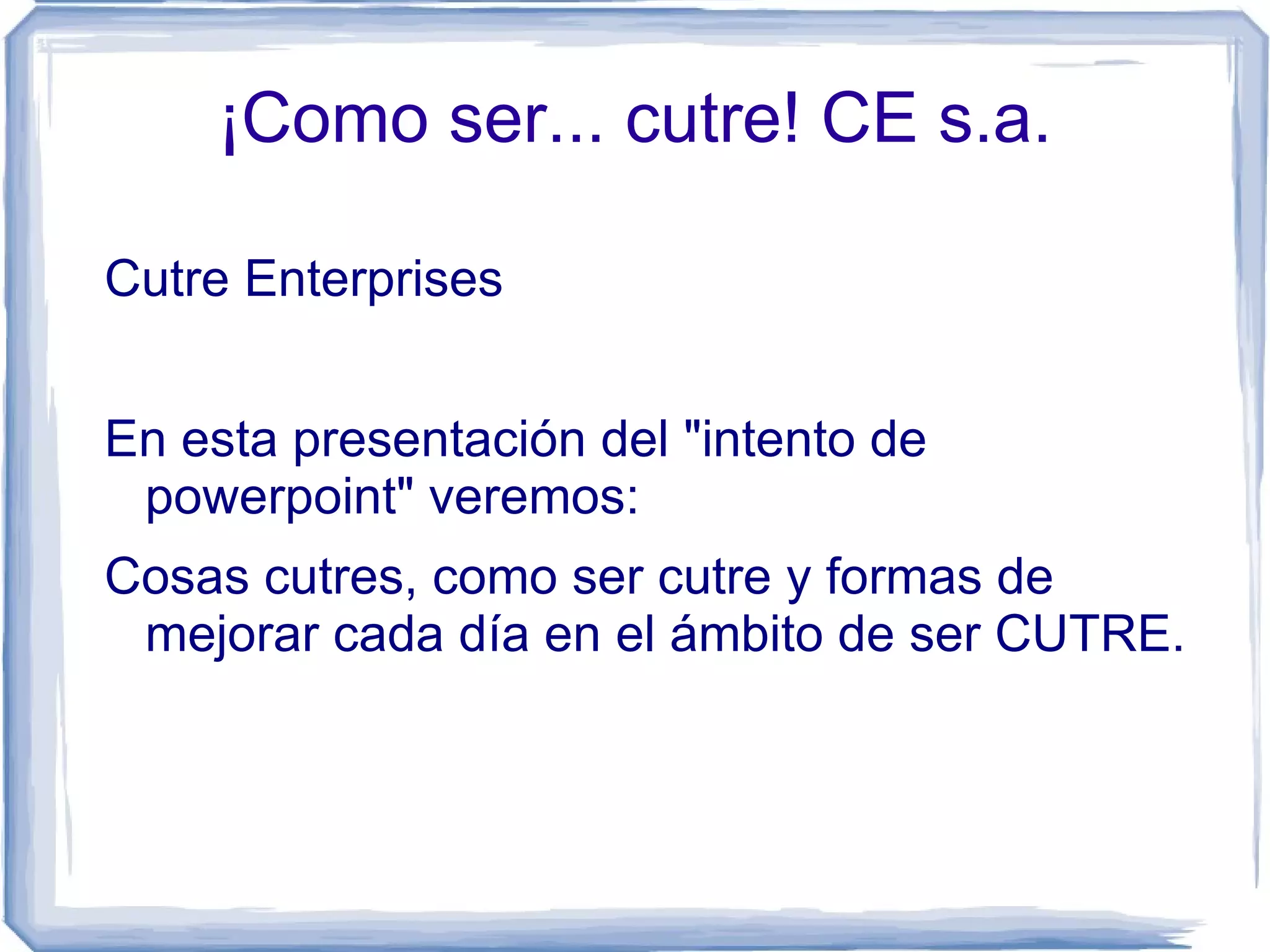 ¡Como ser... cutre! CE s.a.

Cutre Enterprises

En esta presentación del "intento de powerpoint" veremos:

Cosas cutres, como ser cutre y formas de mejorar cada día en el ámbito de ser CUTRE.